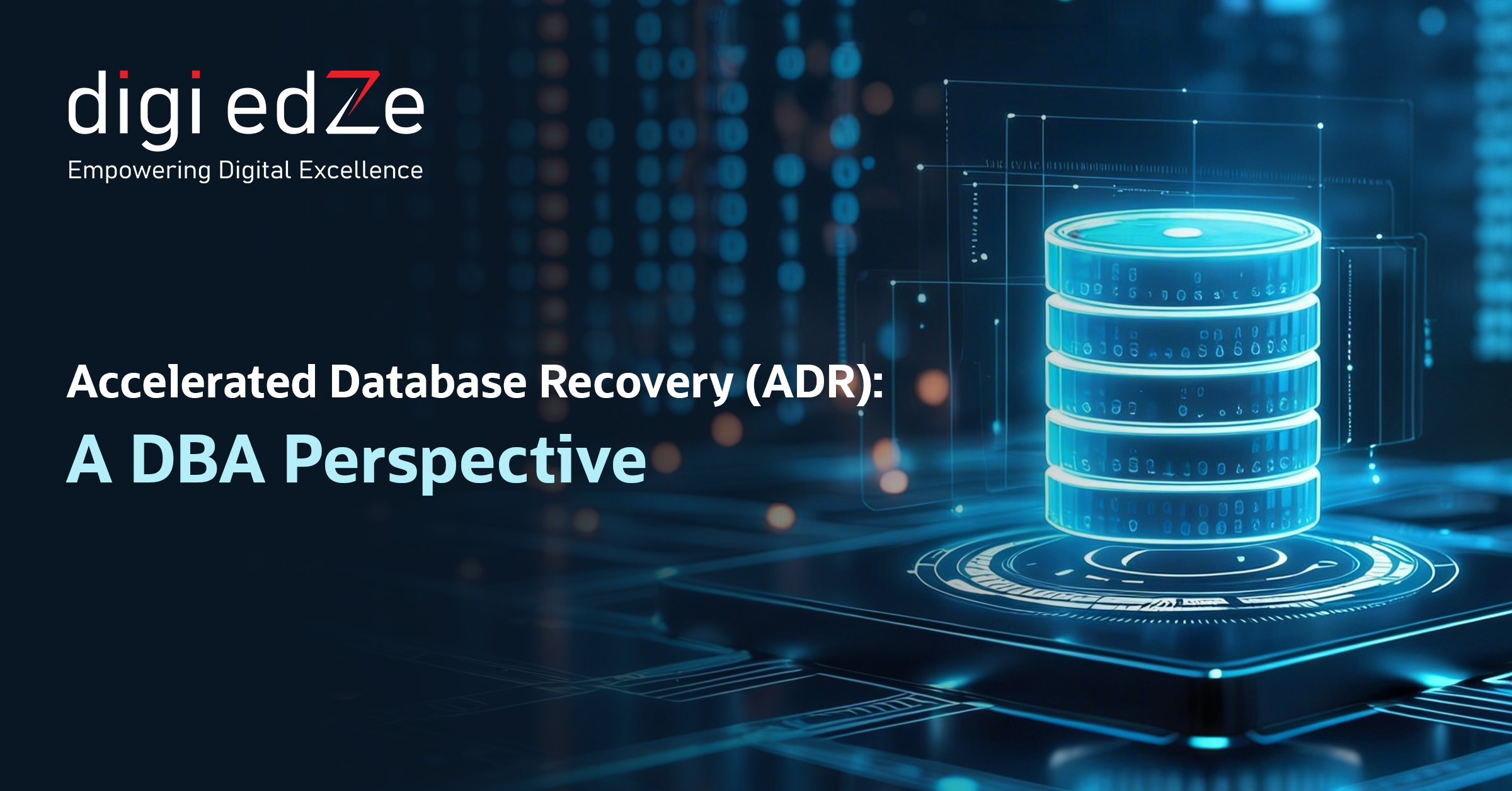 digi edZe
Empowering Digital Excellence

Accelerated Database Recovery (ADR):
A DBA Perspective